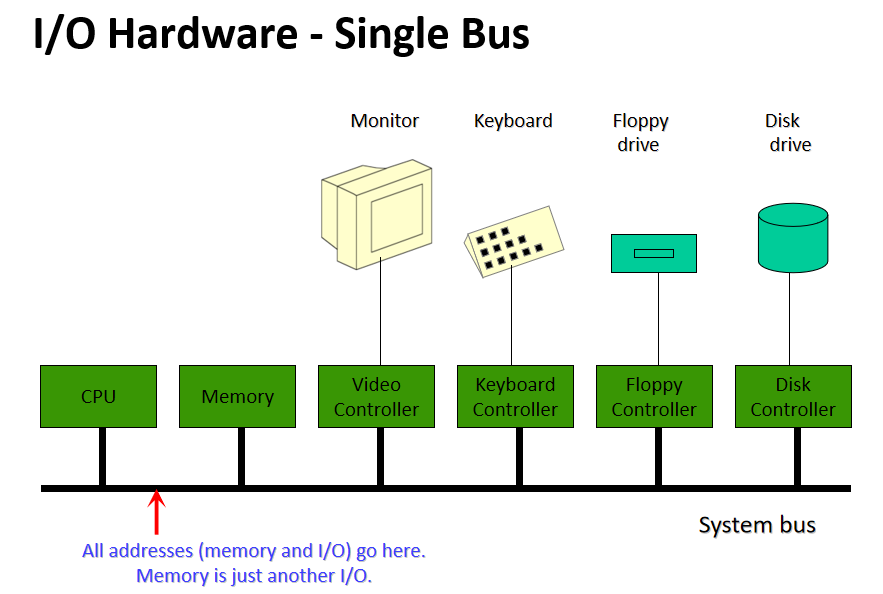 I/O Hardware - Single Bus

Monitor

Keyboard

Floppy drive

Disk drive

CPU

Memory

Video Controller

Keyboard Controller

Floppy Controller

Disk Controller

System bus

All addresses (memory and I/O) go here. Memory is just another I/O.